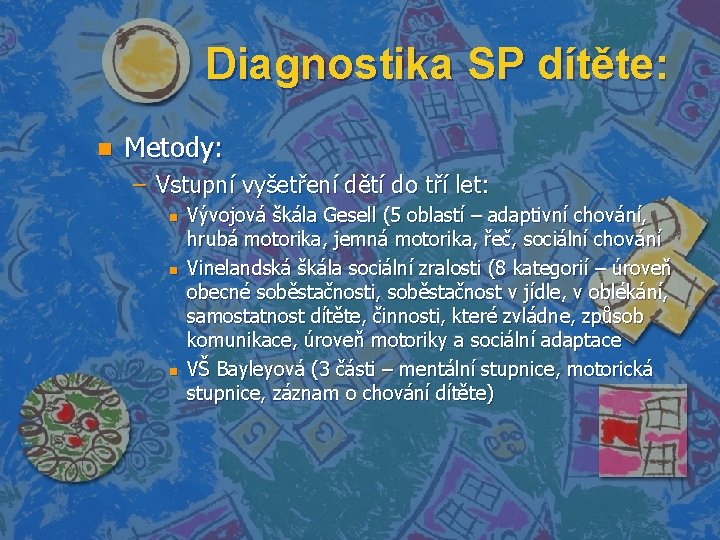 Diagnostika SP dítěte:

Metody:

– Vstupní vyšetření dětí do tří let:

Vývojová škála Gesell (5 oblastí – adaptivní chování, hrubá motorika, jemná motorika, řeč, sociální chování

Vinelandská škála sociální zralosti (8 kategorií – úroveň obecné soběstačnosti, soběstačnost v jídle, v oblékání, samostatnost dítěte, činnosti, které zvládne, způsob komunikace, úroveň motoriky a sociální adaptace

VŠ Bayleyová (3 části – mentální stupnice, motorická stupnice, záznam o chování dítěte)